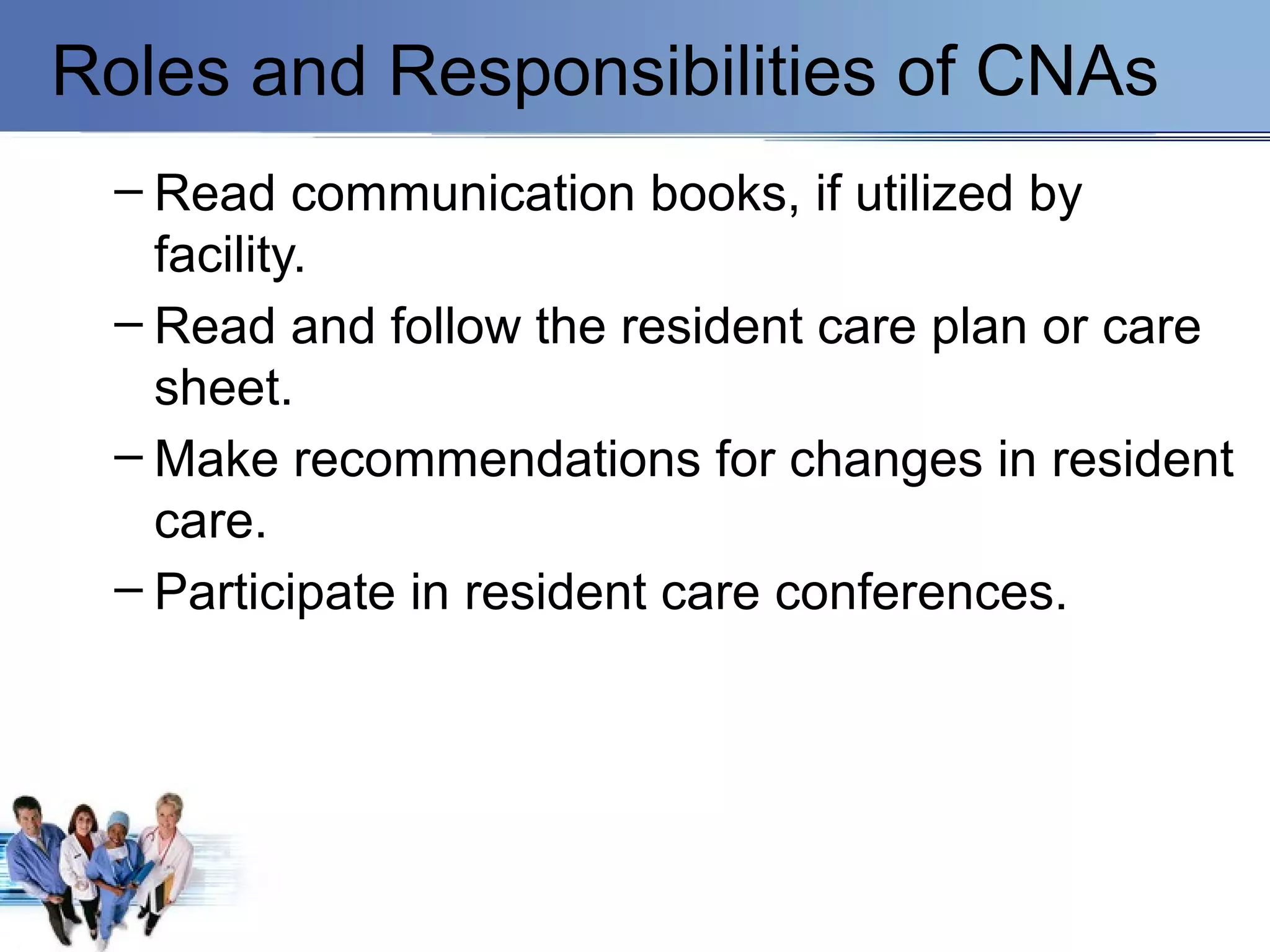 Roles and Responsibilities of CNAs

– Read communication books, if utilized by facility.

– Read and follow the resident care plan or care sheet.

– Make recommendations for changes in resident care.

– Participate in resident care conferences.